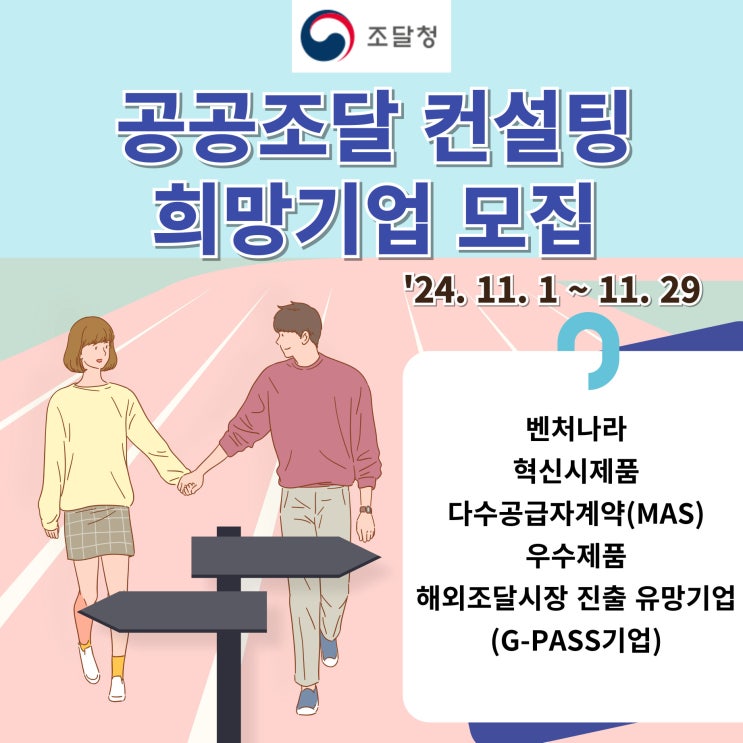 조달청

공공조달 컨설팅
희망기업 모집

'24. 11. 1 ~ 11. 29

벤처나라
혁신시제품
다수공급자계약(MAS)
우수제품
해외조달시장 진출 유망기업
(G-PASS기업)